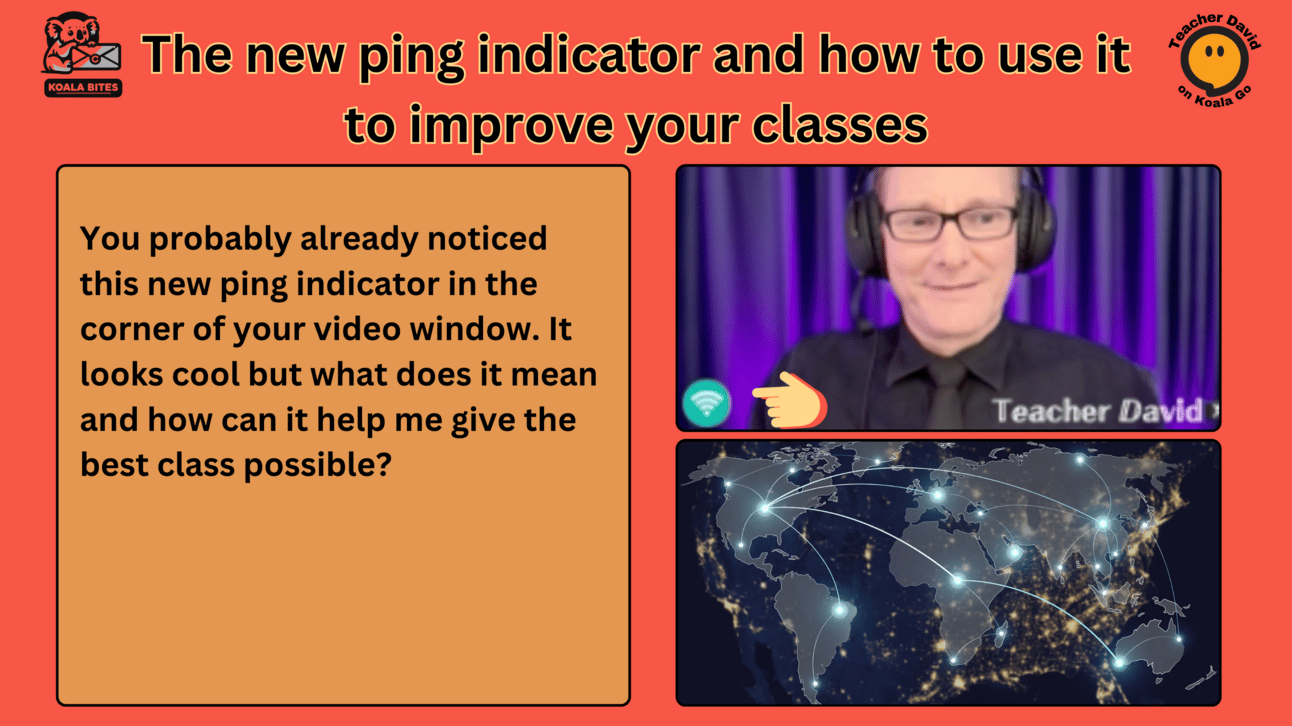 KOALA BITES

The new ping indicator and how to use it to improve your classes

Teacher David on Koala Go

You probably already noticed this new ping indicator in the corner of your video window. It looks cool but what does it mean and how can it help me give the best class possible?

Teacher David